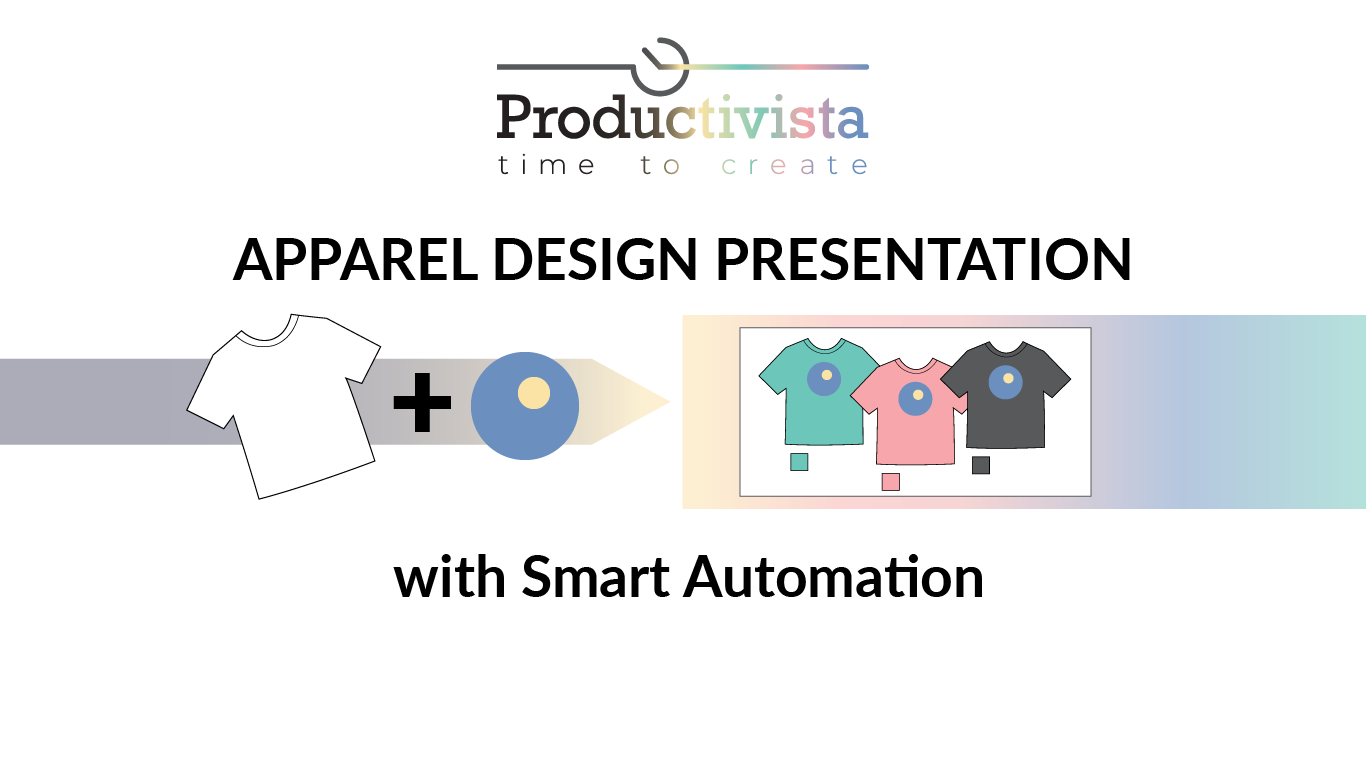 Productivista
time to create

APPAREL DESIGN PRESENTATION

+

with Smart Automation